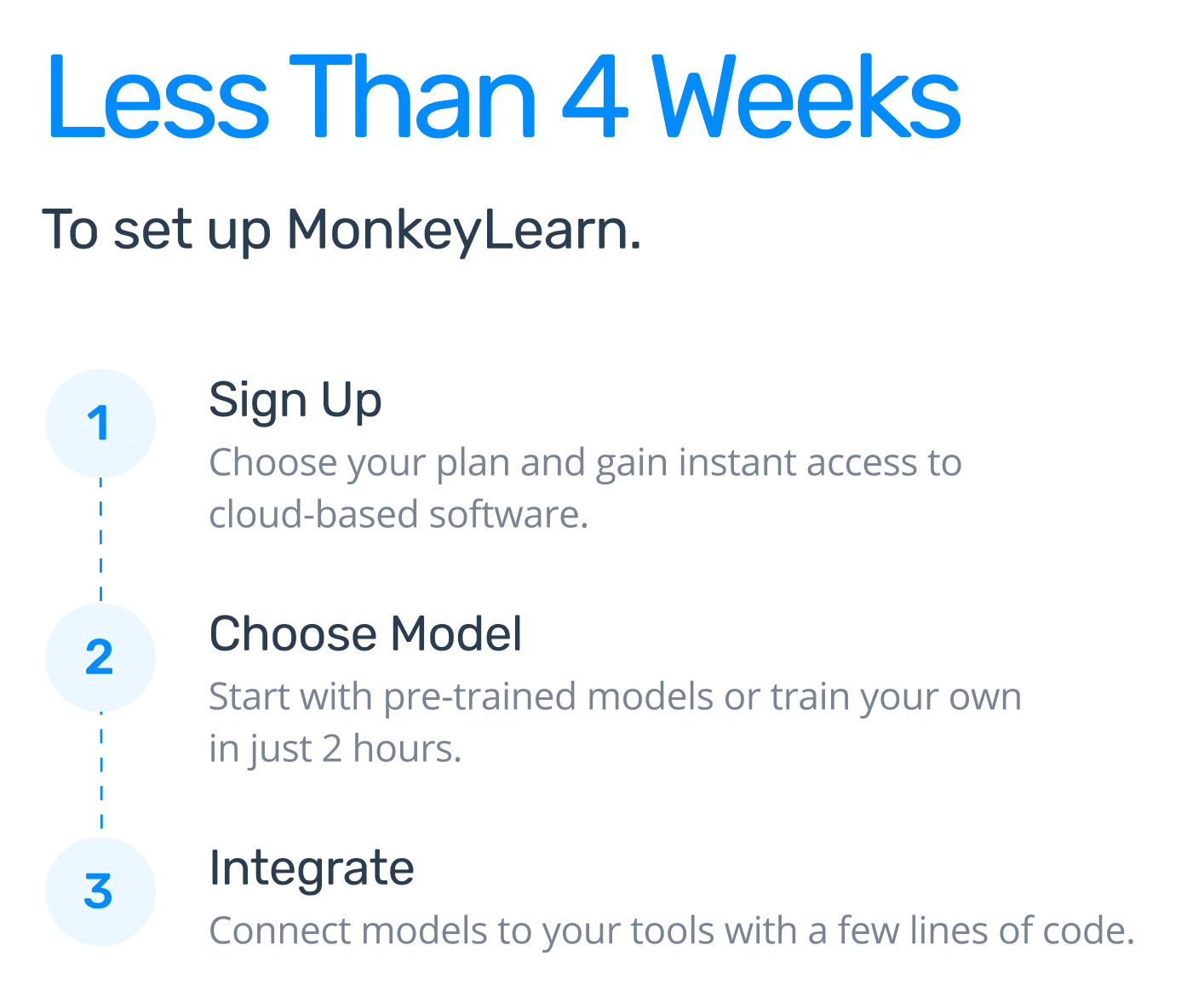 Less Than 4 Weeks

To set up MonkeyLearn.

1

Sign Up

Choose your plan and gain instant access to cloud-based software.

2

Choose Model

Start with pre-trained models or train your own in just 2 hours.

3

Integrate

Connect models to your tools with a few lines of code.